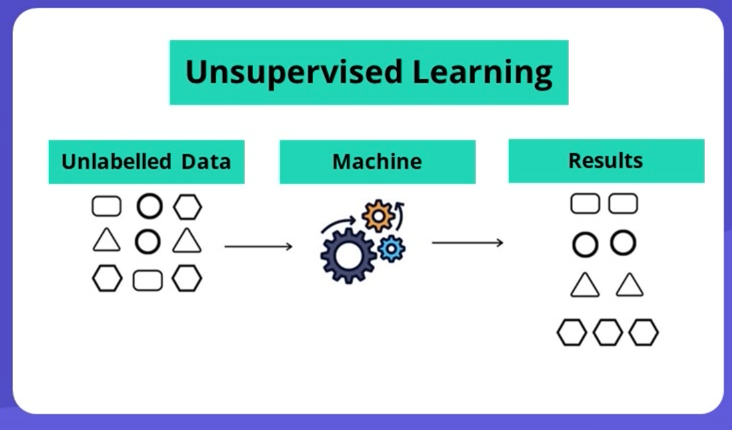 Unsupervised Learning

Unlabelled Data

Machine

Results